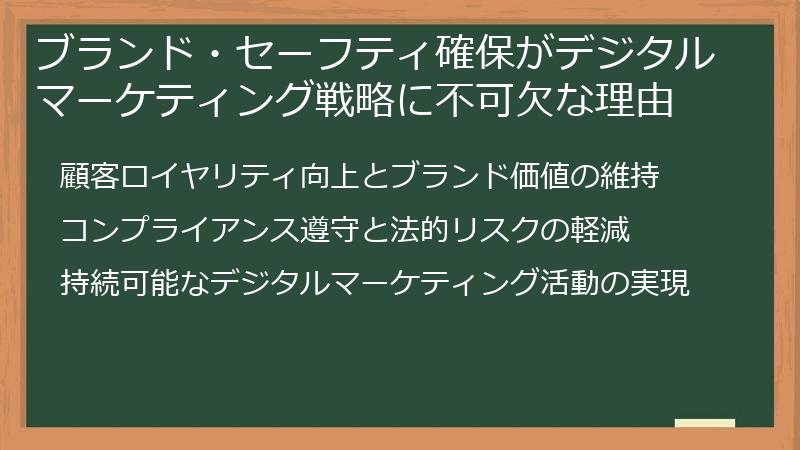 ブランド・セーフティ確保がデジタルマーケティング戦略に不可欠な理由

顧客ロイヤリティ向上とブランド価値の維持

コンプライアンス遵守と法的リスクの軽減

持続可能なデジタルマーケティング活動の実現